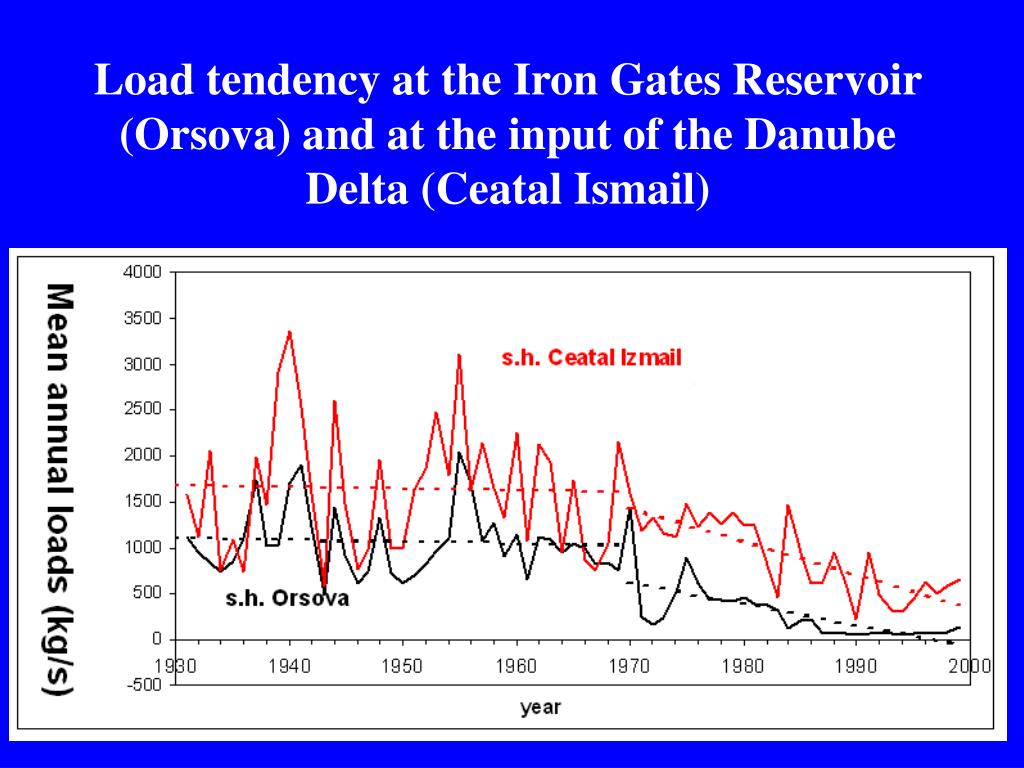 Load tendency at the Iron Gates Reservoir (Orsova) and at the input of the Danube Delta (Ceatal Ismail)

Mean annual loads (kg/s)

4000
3500
3000
2500
2000
1500
1000
500
0
-500

s.h. Ceatal Izmail

s.h. Orsova

1930 1940 1950 1960 1970 1980 1990 2000

year